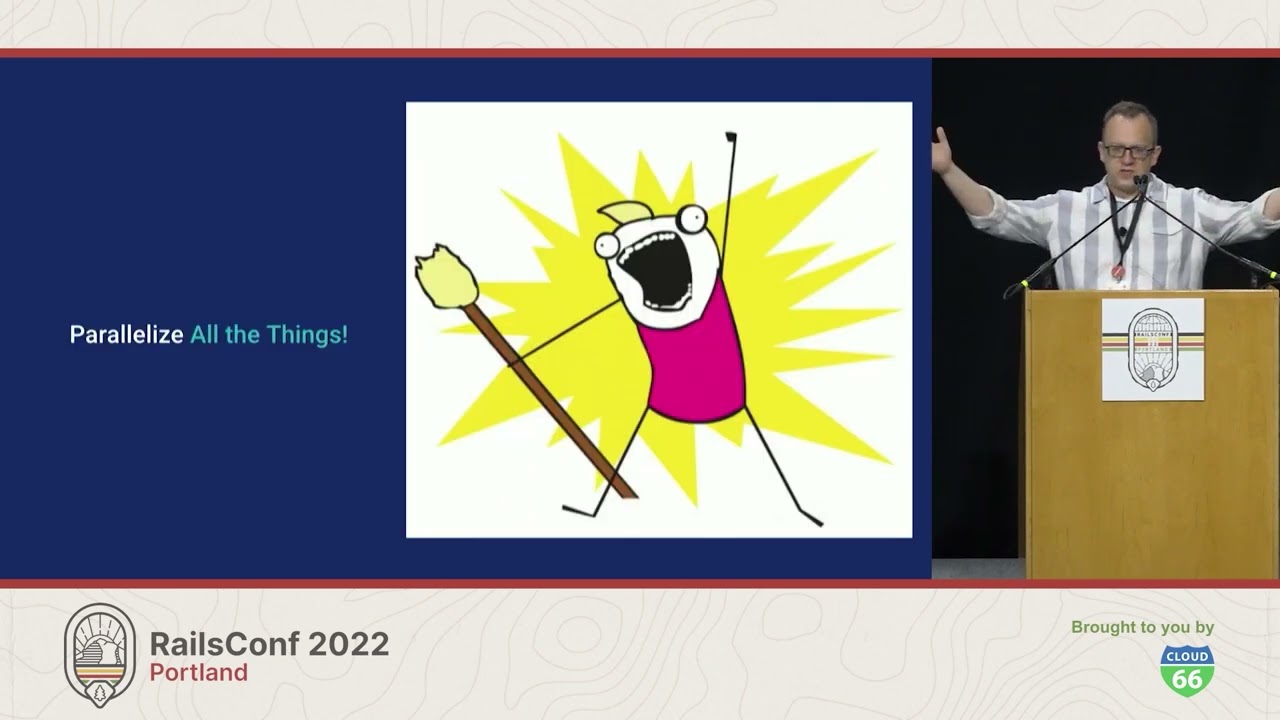 Parallelize All the Things!

RAILSCONF PORTLAND

RailsConf 2022
Portland

Brought to you by
CLOUD 66